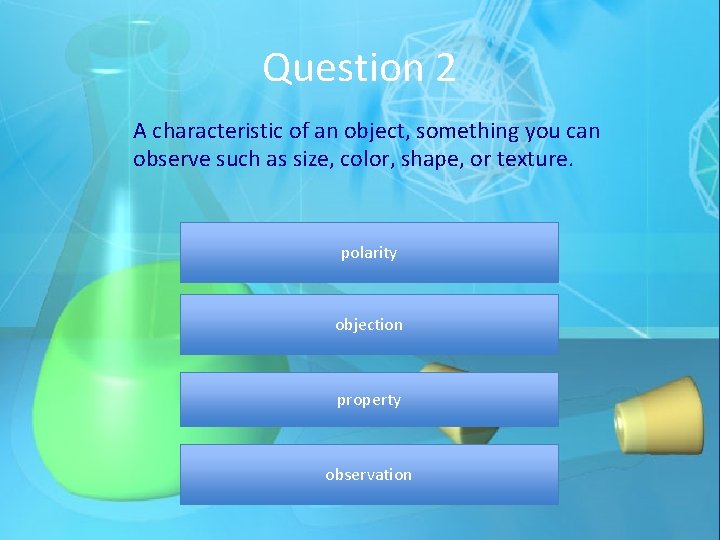 Question 2

A characteristic of an object, something you can observe such as size, color, shape, or texture.

polarity

objection

property

observation